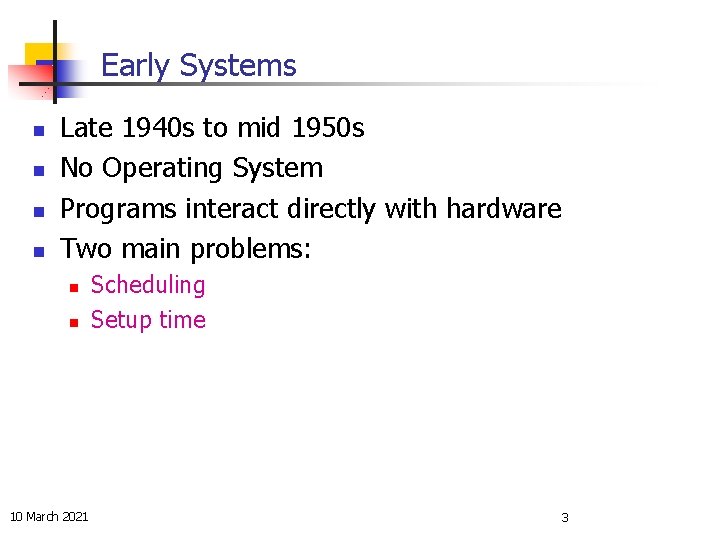 Early Systems

- Late 1940s to mid 1950s
- No Operating System
- Programs interact directly with hardware
- Two main problems:
  - Scheduling
  - Setup time

10 March 2021

3